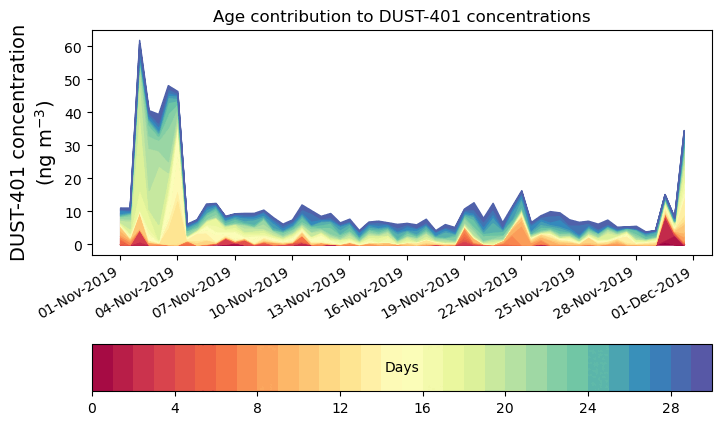 Age contribution to DUST-401 concentrations

DUST-401 concentration (ng m$^{-3}$)

60
50
40
30
20
10
0

01-Nov-2019
04-Nov-2019
07-Nov-2019
10-Nov-2019
13-Nov-2019
16-Nov-2019
19-Nov-2019
22-Nov-2019
25-Nov-2019
28-Nov-2019
01-Dec-2019

Days

0
4
8
12
16
20
24
28